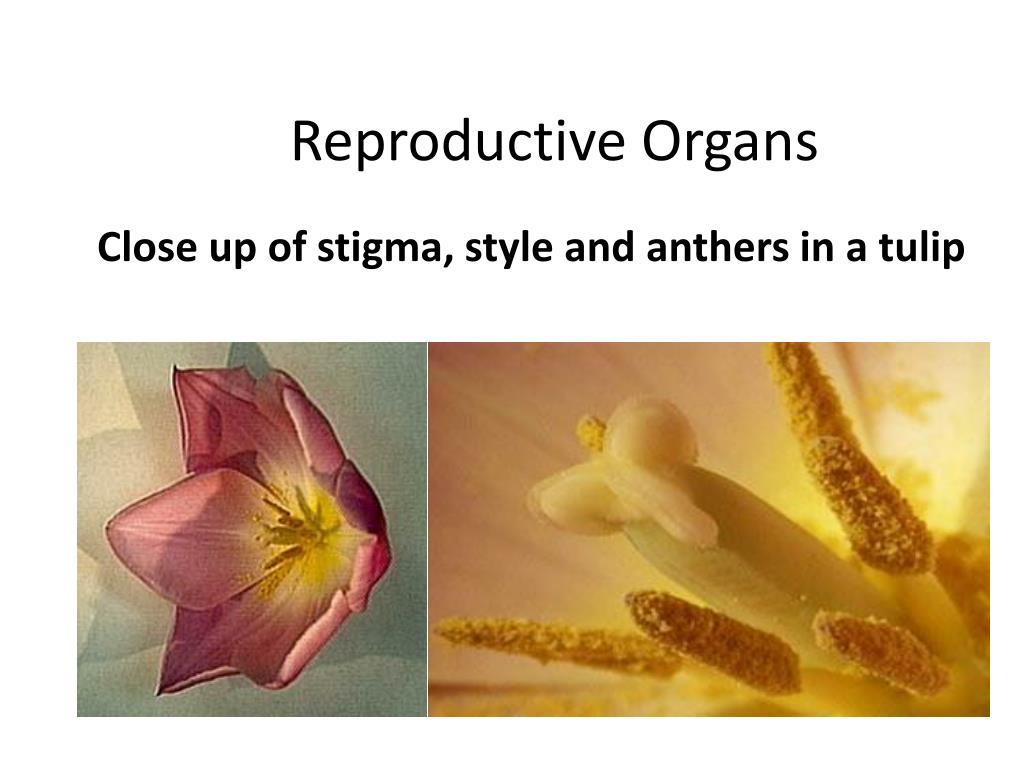 Reproductive Organs

Close up of stigma, style and anthers in a tulip